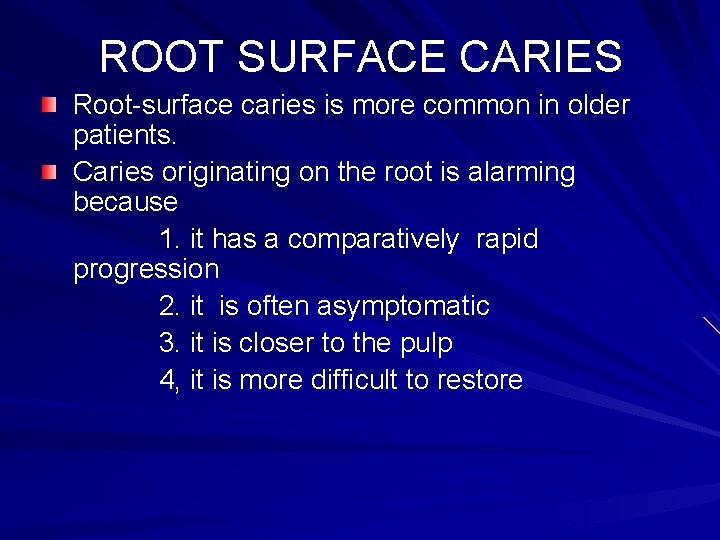 ROOT SURFACE CARIES

Root-surface caries is more common in older patients.

Caries originating on the root is alarming because

1. it has a comparatively rapid progression

2. it is often asymptomatic

3. it is closer to the pulp

4, it is more difficult to restore